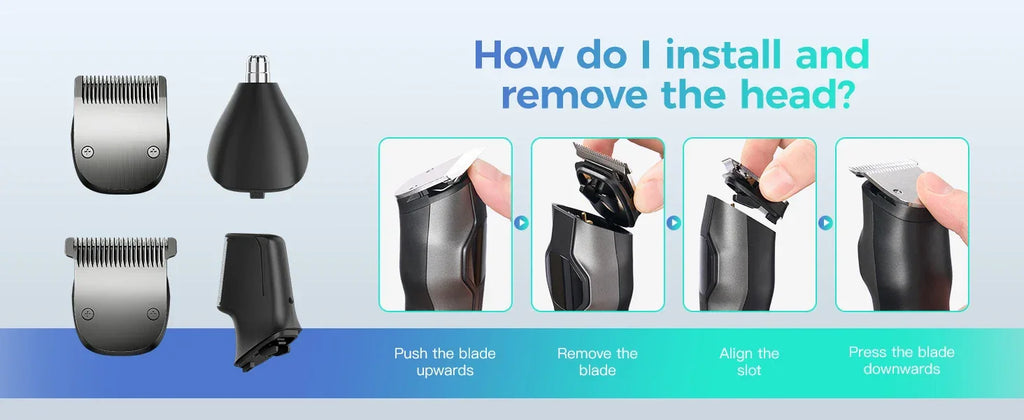 How do I install and remove the head?

Push the blade upwards

Remove the blade

Align the slot

Press the blade downwards